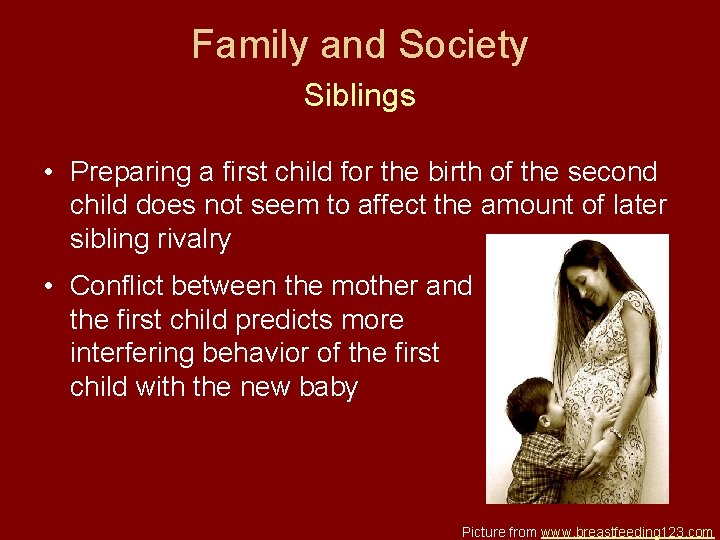 Family and Society
Siblings

• Preparing a first child for the birth of the second child does not seem to affect the amount of later sibling rivalry

• Conflict between the mother and the first child predicts more interfering behavior of the first child with the new baby

Picture from www.breastfeeding123.com